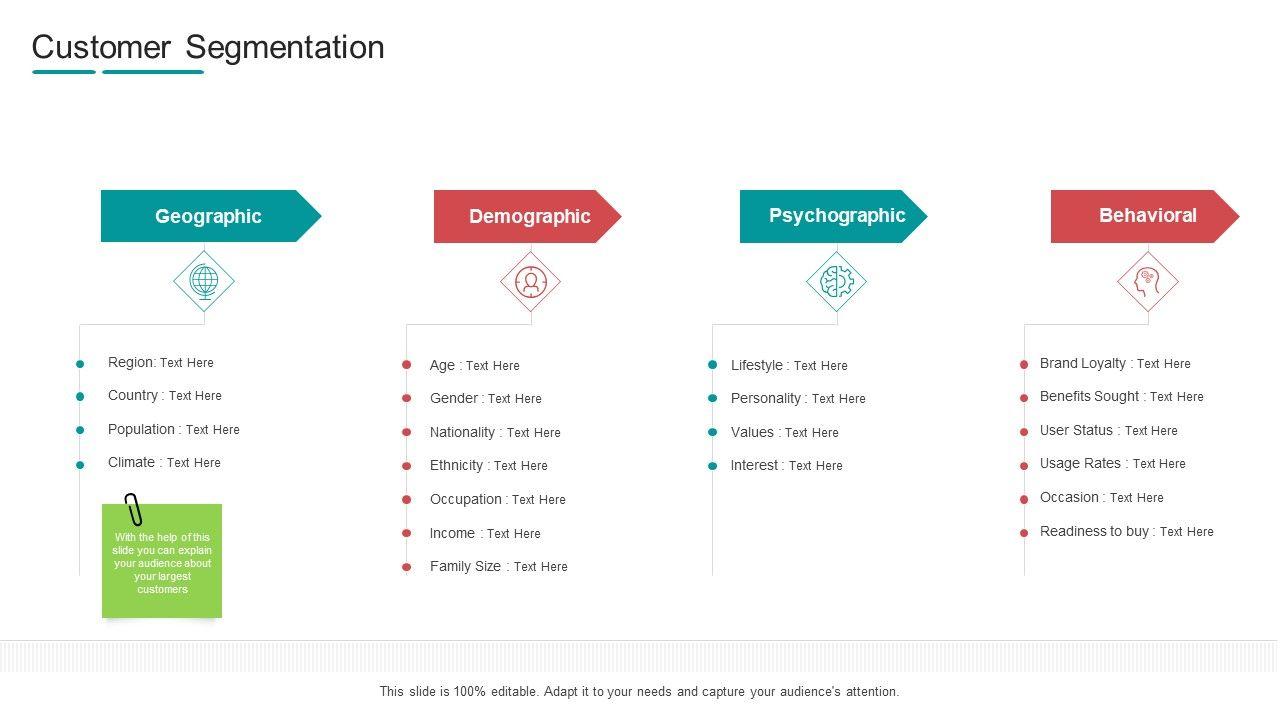 Customer Segmentation

Geographic

Region: Text Here
Country : Text Here
Population : Text Here
Climate : Text Here

With the help of this slide you can explain your audience about your largest customers

Demographic

Age : Text Here
Gender : Text Here
Nationality : Text Here
Ethnicity : Text Here
Occupation : Text Here
Income : Text Here
Family Size : Text Here

Psychographic

Lifestyle : Text Here
Personality : Text Here
Values : Text Here
Interest : Text Here

Behavioral

Brand Loyalty : Text Here
Benefits Sought : Text Here
User Status : Text Here
Usage Rates : Text Here
Occasion : Text Here
Readiness to buy : Text Here

This slide is 100% editable. Adapt it to your needs and capture your audience's attention.